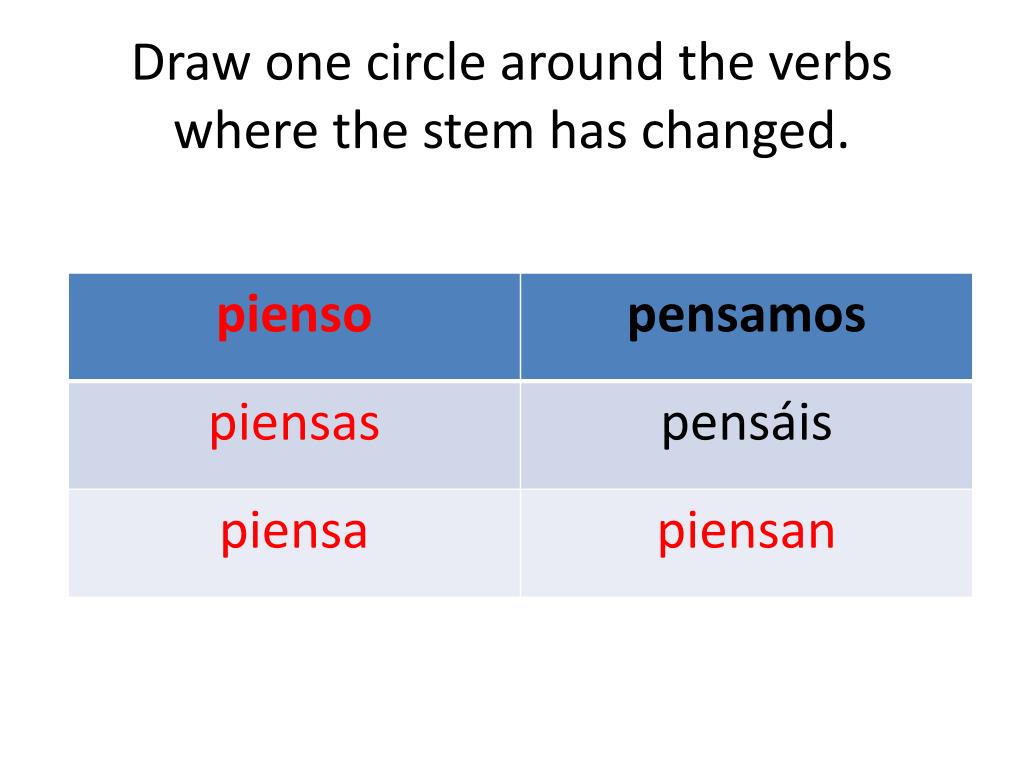 Draw one circle around the verbs where the stem has changed.

| pienso | pensamos |
|---|---|
| piensas | pensáis |
| piensa | piensan |